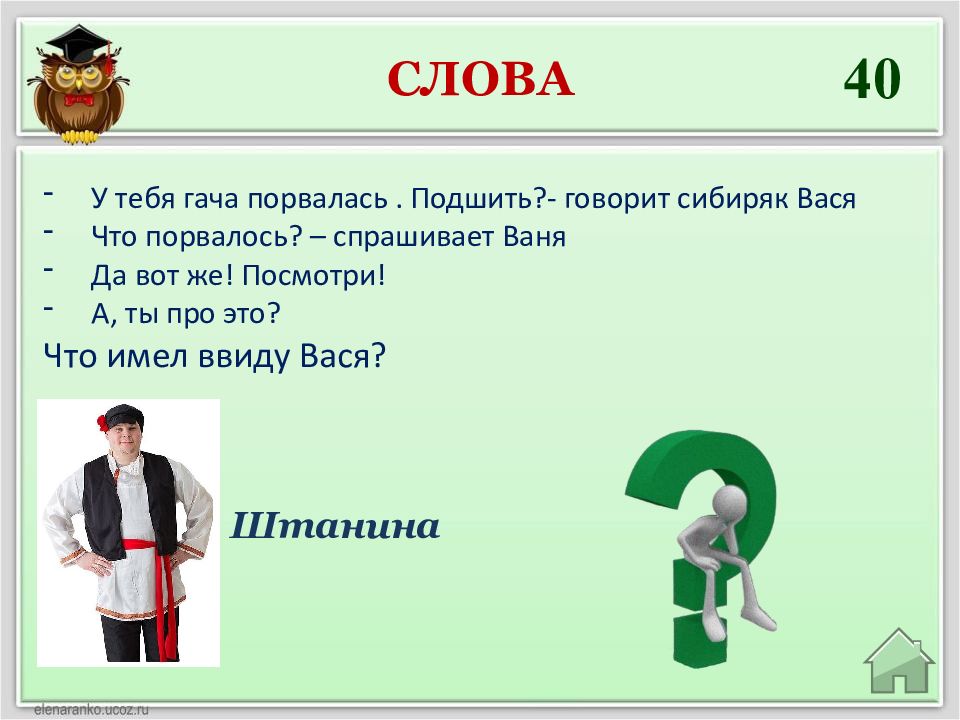 СЛОВА

40

- У тебя гача порвалась . Подшить?- говорит сибиряк Вася
- Что порвалось? – спрашивает Ваня
- Да вот же! Посмотри!
- А, ты про это?

Что имел ввиду Вася?

Штанина

elenaranko.ucoz.ru